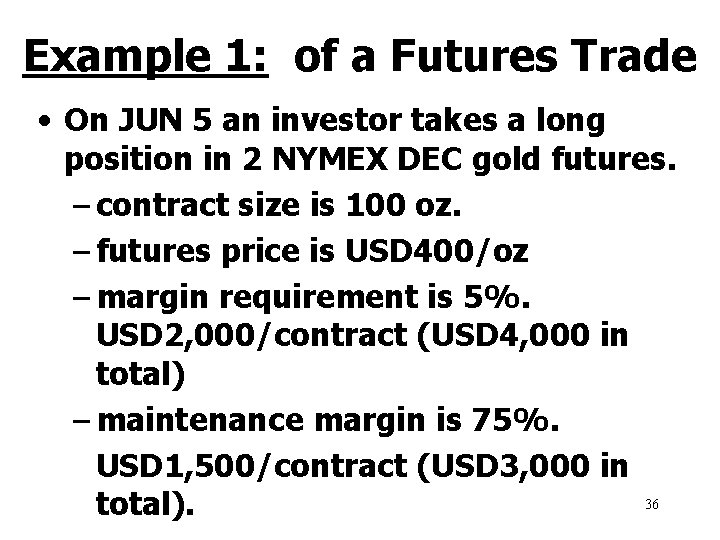 Example 1: of a Futures Trade

• On JUN 5 an investor takes a long position in 2 NYMEX DEC gold futures.

– contract size is 100 oz.

– futures price is USD400/oz

– margin requirement is 5%. USD2,000/contract (USD4,000 in total)

– maintenance margin is 75%. USD1,500/contract (USD3,000 in total).

36